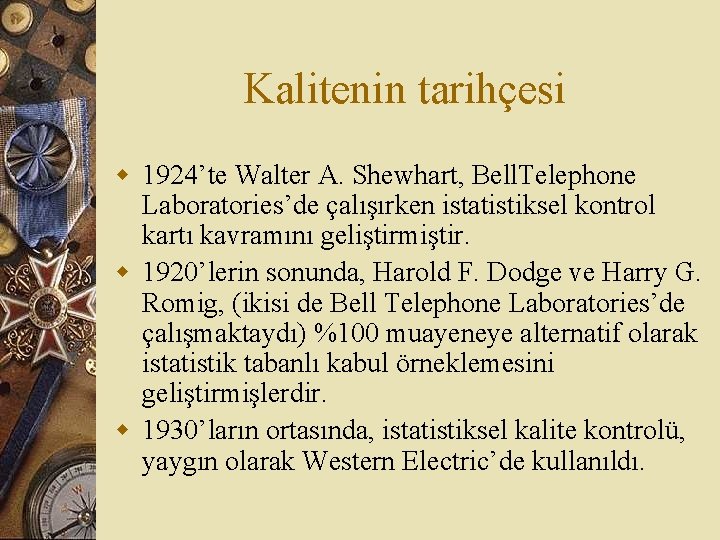 Kalitenin tarihçesi

1924’te Walter A. Shewhart, BellTelephone Laboratories’de çalışırken istatistiksel kontrol kartı kavramını geliştirmiştir.

1920’lerin sonunda, Harold F. Dodge ve Harry G. Romig, (ikisi de Bell Telephone Laboratories’de çalışmaktaydı) %100 muayeneye alternatif olarak istatistik tabanlı kabul örneklemesini geliştirmişlerdir.

1930’ların ortasında, istatistiksel kalite kontrolü, yaygın olarak Western Electric’de kullanıldı.